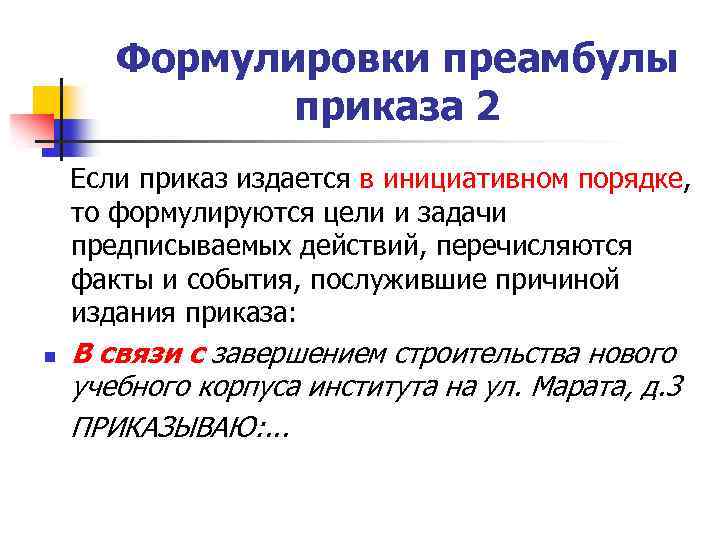 Формулировки преамбулы приказа 2

Если приказ издается в инициативном порядке, то формулируются цели и задачи предписываемых действий, перечисляются факты и события, послужившие причиной издания приказа:

- В связи с завершением строительства нового учебного корпуса института на ул. Марата, д.3 ПРИКАЗЫВАЮ:...